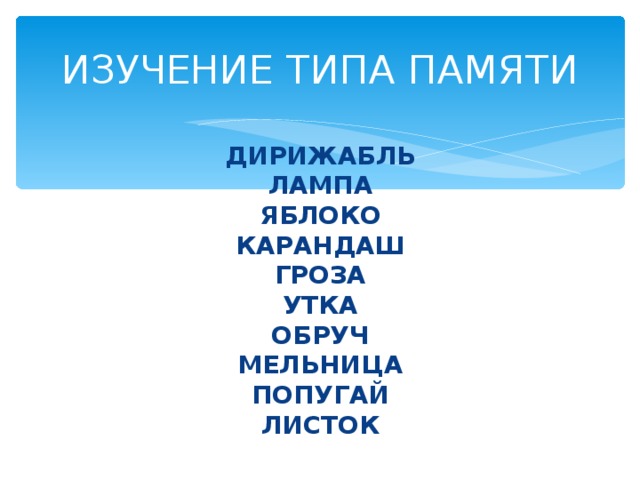 ИЗУЧЕНИЕ ТИПА ПАМЯТИ

ДИРИЖАБЛЬ
ЛАМПА
ЯБЛОКО
КАРАНДАШ
ГРОЗА
УТКА
ОБРУЧ
МЕЛЬНИЦА
ПОПУГАЙ
ЛИСТОК